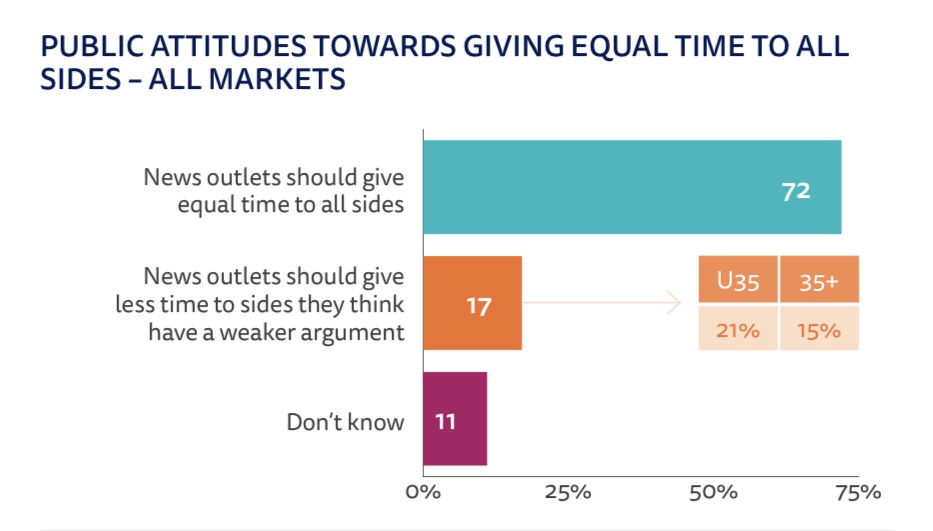 PUBLIC ATTITUDES TOWARDS GIVING EQUAL TIME TO ALL SIDES – ALL MARKETS

News outlets should give equal time to all sides

72

News outlets should give less time to sides they think have a weaker argument

17

| U35 | 35+ |
|---|---|
| 21% | 15% |

Don't know

11

0%
25%
50%
75%